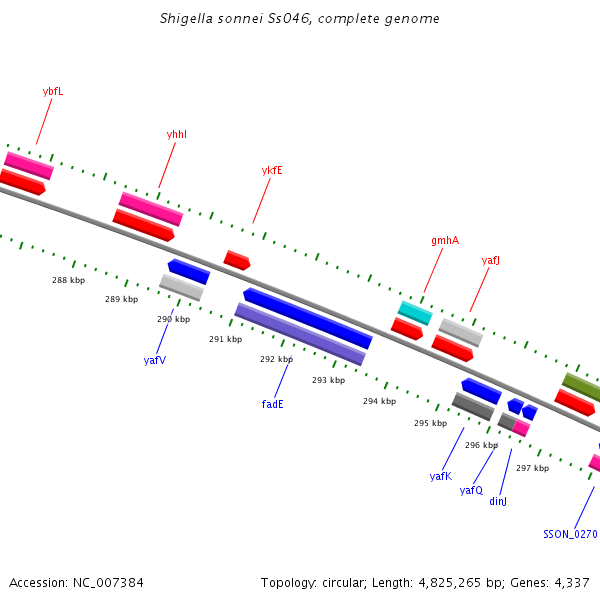 Shigella sonnei Ss046, complete genome

ybfL

yhhI

ykfE

gmhA

yafJ

288 kbp

289 kbp

290 kbp

291 kbp

292 kbp

293 kbp

294 kbp

295 kbp

296 kbp

297 kbp

yafV

fadE

yafK

yafQ

dinJ

SSON_0270

Accession: NC_007384

Topology: circular; Length: 4,825,265 bp; Genes: 4,337